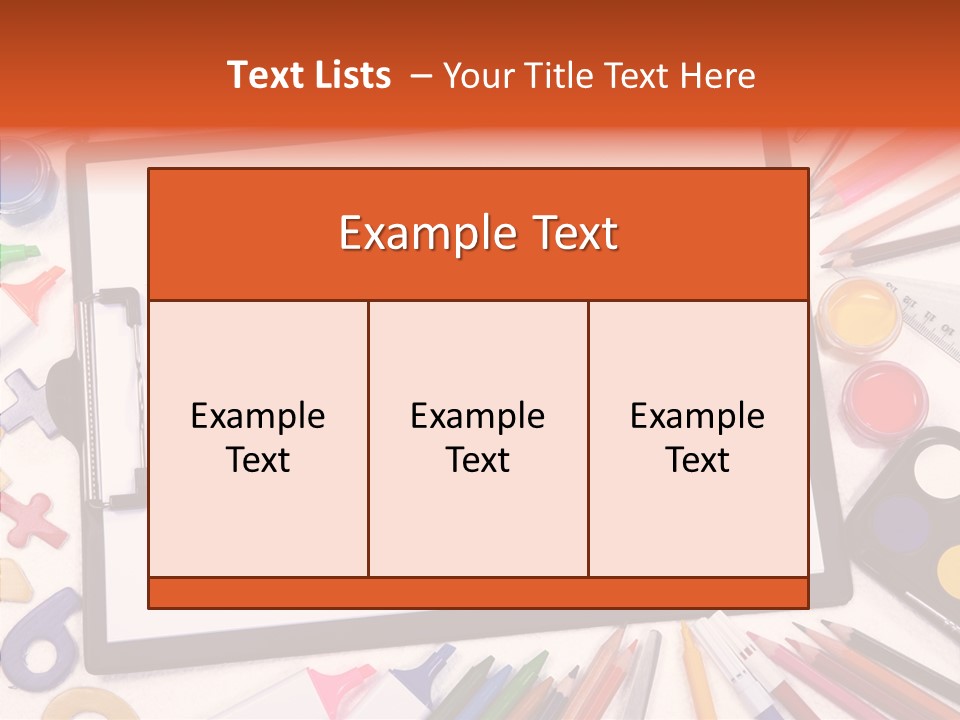 Text Lists – Your Title Text Here

Example Text

Example Text

Example Text

Example Text